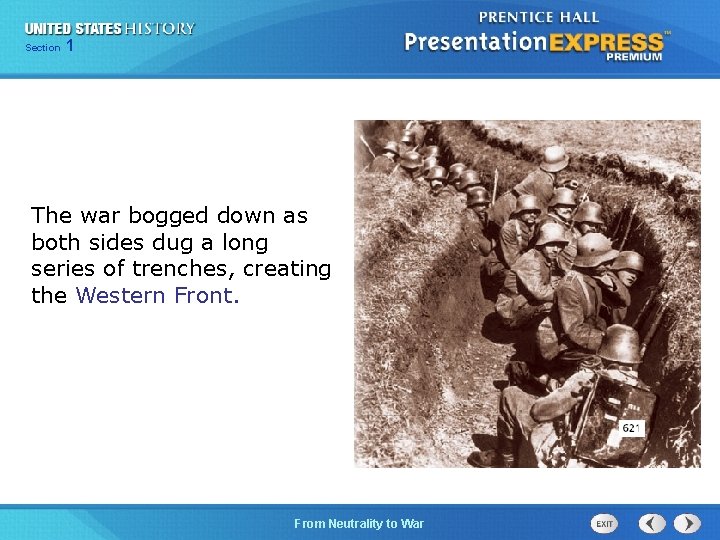 UNITED STATES HISTORY
Section 1

PRENTICE HALL
PresentationEXPRESS™
PREMIUM

The war bogged down as both sides dug a long series of trenches, creating the Western Front.

621

From Neutrality to War

EXIT